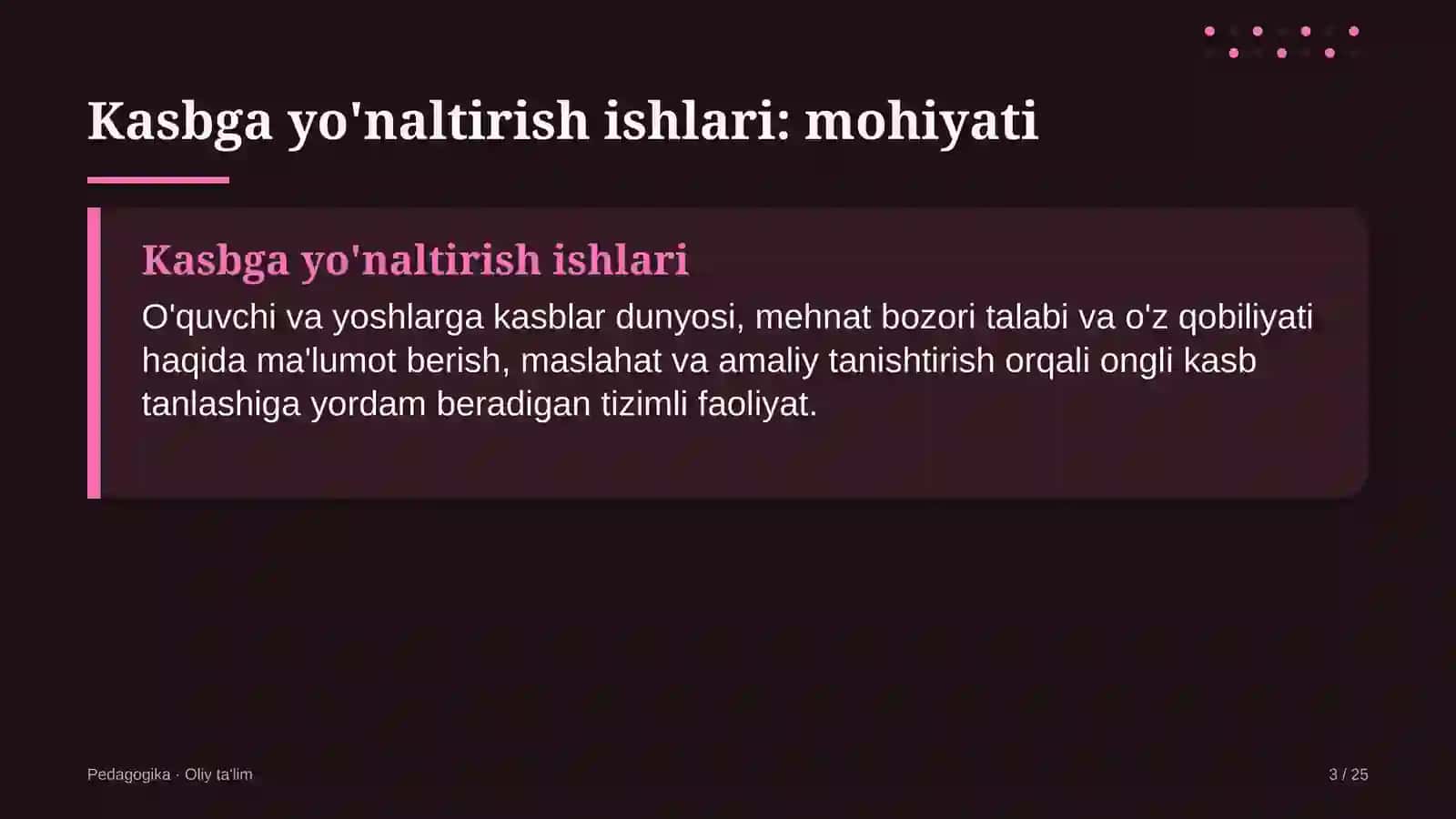 Kasbga yo'naltirish ishlari: mohiyati

Kasbga yo'naltirish ishlari

O'quvchi va yoshlarga kasblar dunyosi, mehnat bozori talabi va o'z qobiliyati haqida ma'lumot berish, maslahat va amaliy tanishtirish orqali ongli kasb tanlashiga yordam beradigan tizimli faoliyat.

Pedagogika · Oliy ta'lim

3 / 25